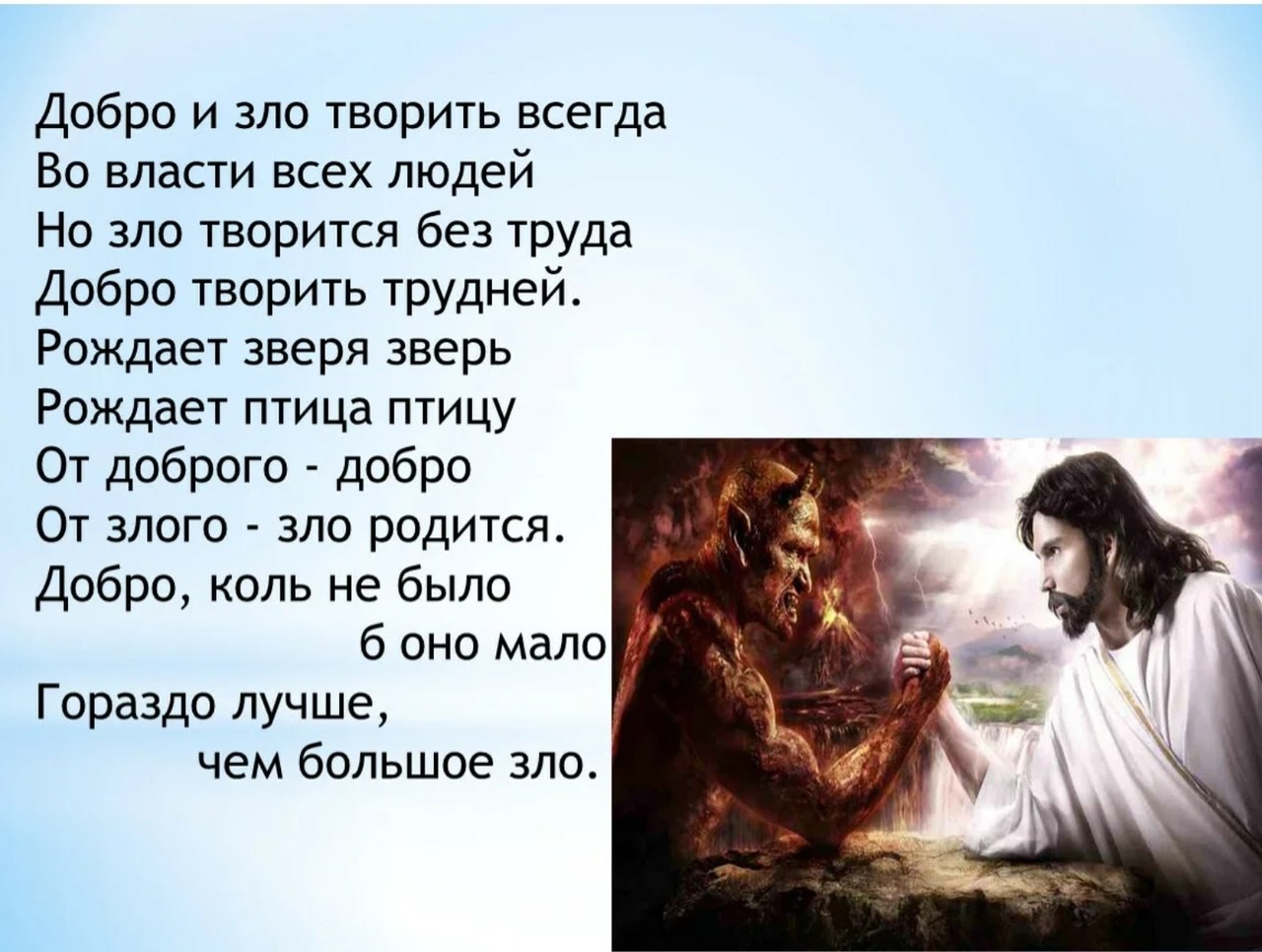 Добро и зло творить всегда
Во власти всех людей
Но зло творится без труда
Добро творить трудней.
Рождает зверя зверь
Рождает птица птицу
От доброго - добро
От злого - зло родится.
Добро, коль не было
б оно мало
Гораздо лучше,
чем большое зло.